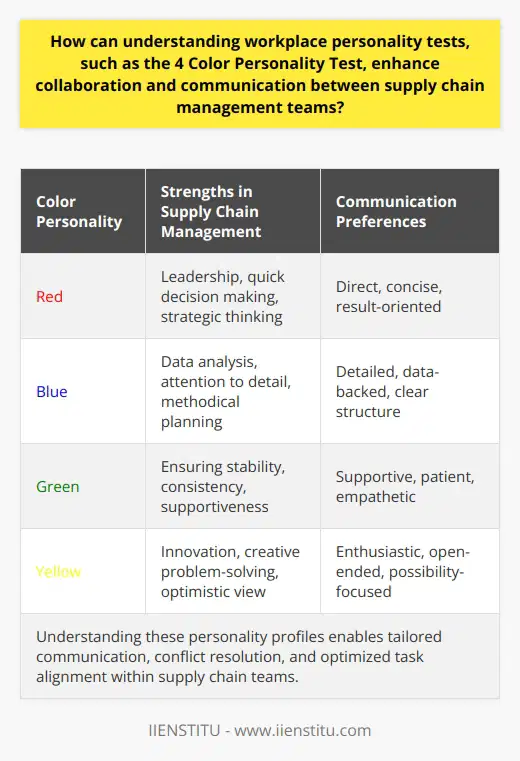 How can understanding workplace personality tests, such as the 4 Color Personality Test, enhance collaboration and communication between supply chain management teams?

| Color Personality | Strengths in Supply Chain Management | Communication Preferences |
|---|---|---|
| Red | Leadership, quick decision making, strategic thinking | Direct, concise, result-oriented |
| Blue | Data analysis, attention to detail, methodical planning | Detailed, data-backed, clear structure |
| Green | Ensuring stability, consistency, supportiveness | Supportive, patient, empathetic |
| Yellow | Innovation, creative problem-solving, optimistic view | Enthusiastic, open-ended, possibility-focused |

Understanding these personality profiles enables tailored communication, conflict resolution, and optimized task alignment within supply chain teams.

IIENSTITU - www.iienstitu.com